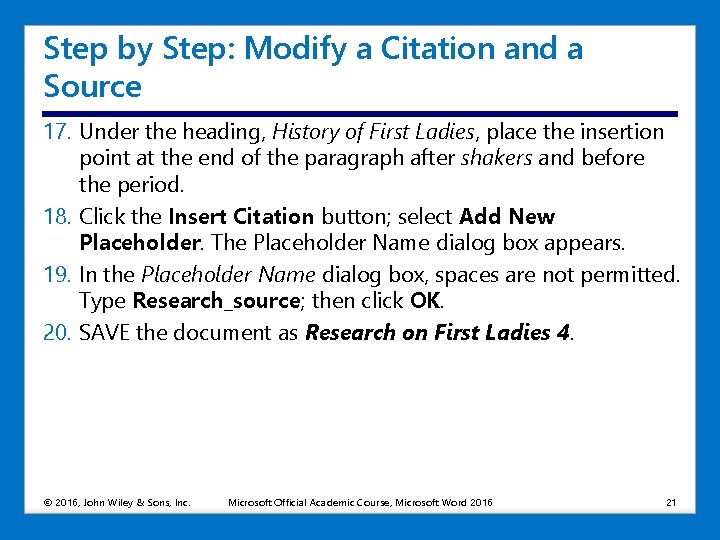 Step by Step: Modify a Citation and a Source

17. Under the heading, History of First Ladies, place the insertion point at the end of the paragraph after shakers and before the period.

18. Click the Insert Citation button; select Add New Placeholder. The Placeholder Name dialog box appears.

19. In the Placeholder Name dialog box, spaces are not permitted. Type Research_source; then click OK.

20. SAVE the document as Research on First Ladies 4.

© 2016, John Wiley & Sons, Inc. Microsoft Official Academic Course, Microsoft Word 2016 21